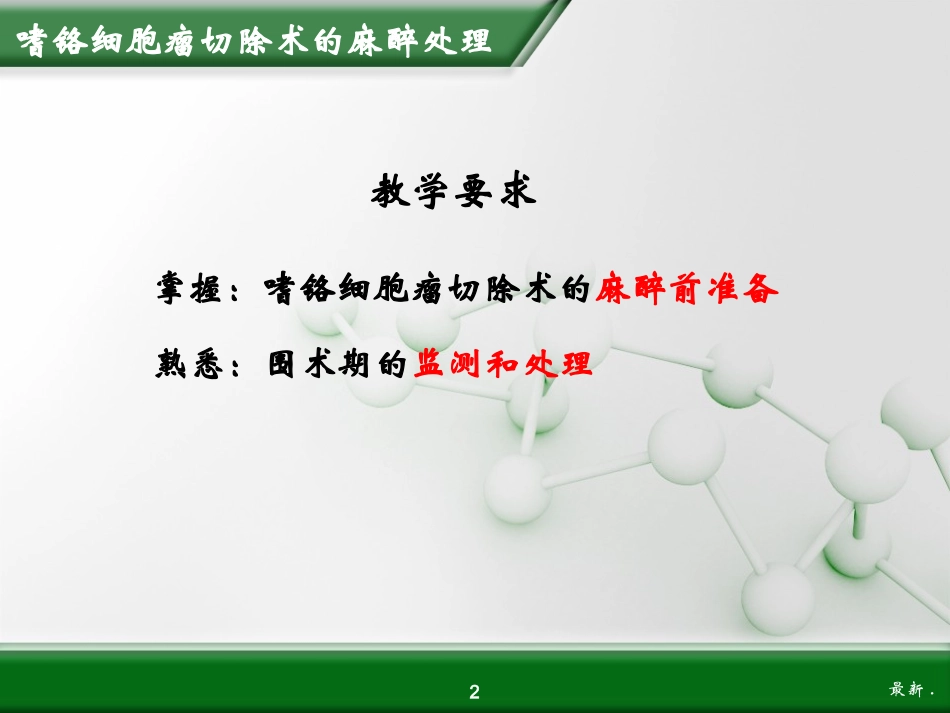 嗜铬细胞瘤切除术的麻醉处理

教学要求

掌握：嗜铬细胞瘤切除术的麻醉前准备

熟悉：围术期的监测和处理

2

最新.